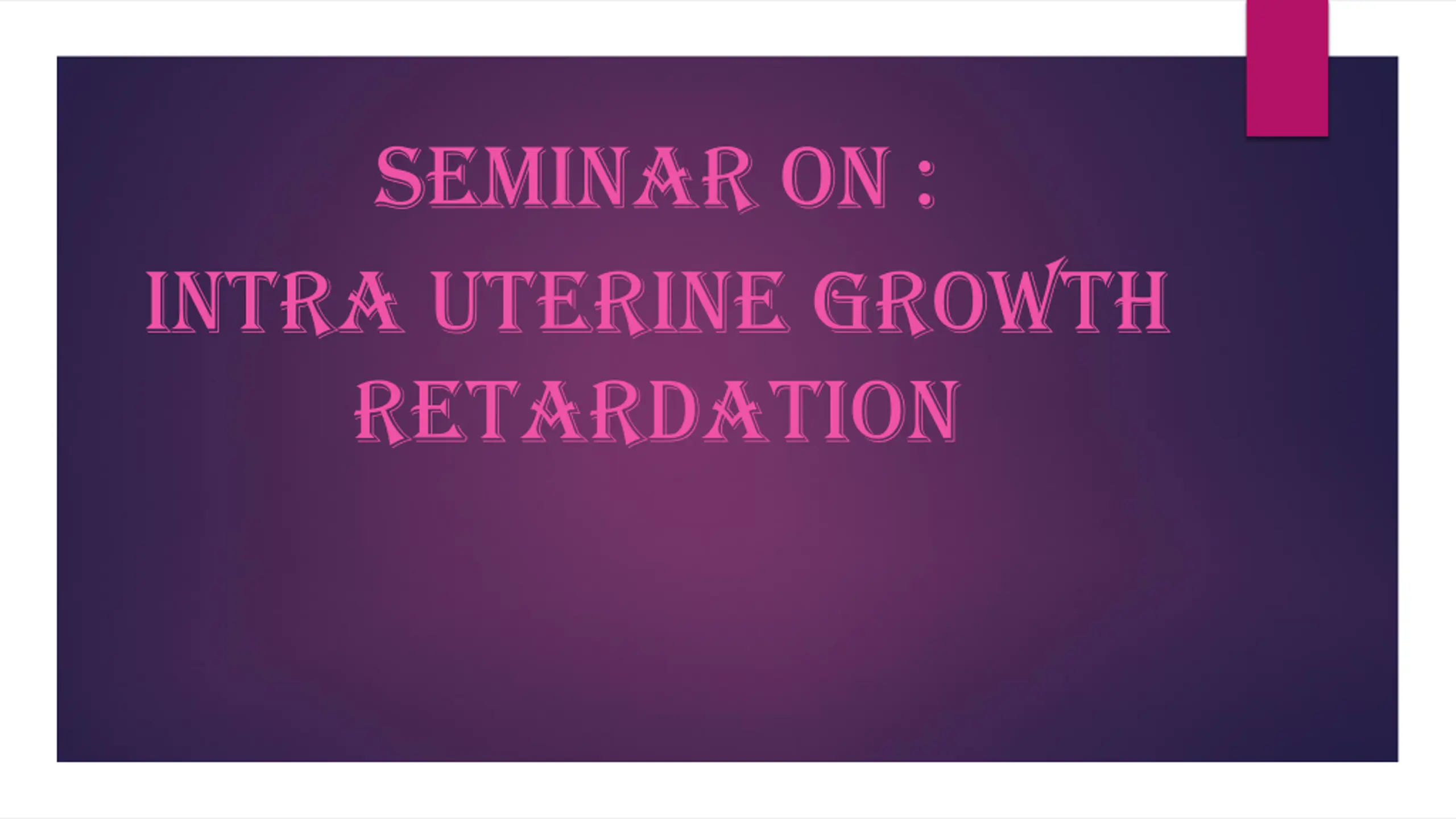 SEMINAR ON :
INTRA UTERINE GROWTH RETARDATION